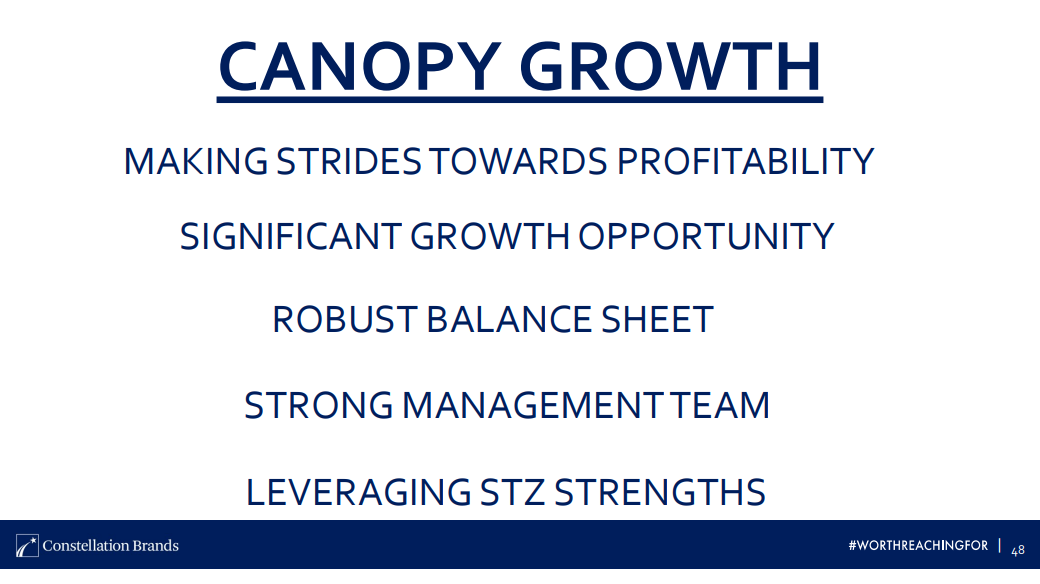 CANOPY GROWTH

MAKING STRIDES TOWARDS PROFITABILITY

SIGNIFICANT GROWTH OPPORTUNITY

ROBUST BALANCE SHEET

STRONG MANAGEMENT TEAM

LEVERAGING STZ STRENGTHS

Constellation Brands

#WORTHREACHINGFOR | 48